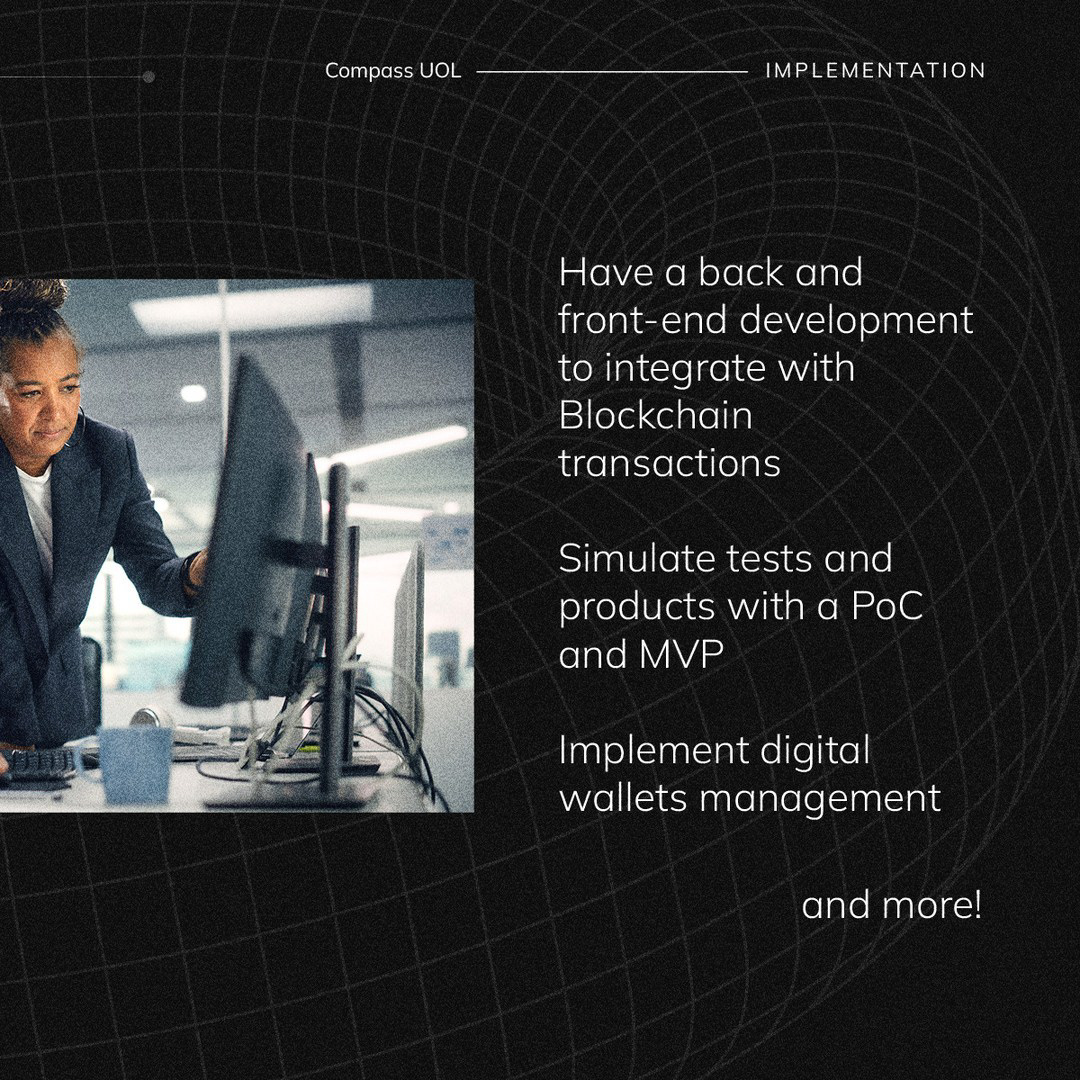 Compass UOL IMPLEMENTATION

Have a back and front-end development to integrate with Blockchain transactions

Simulate tests and products with a PoC and MVP

Implement digital wallets management

and more!